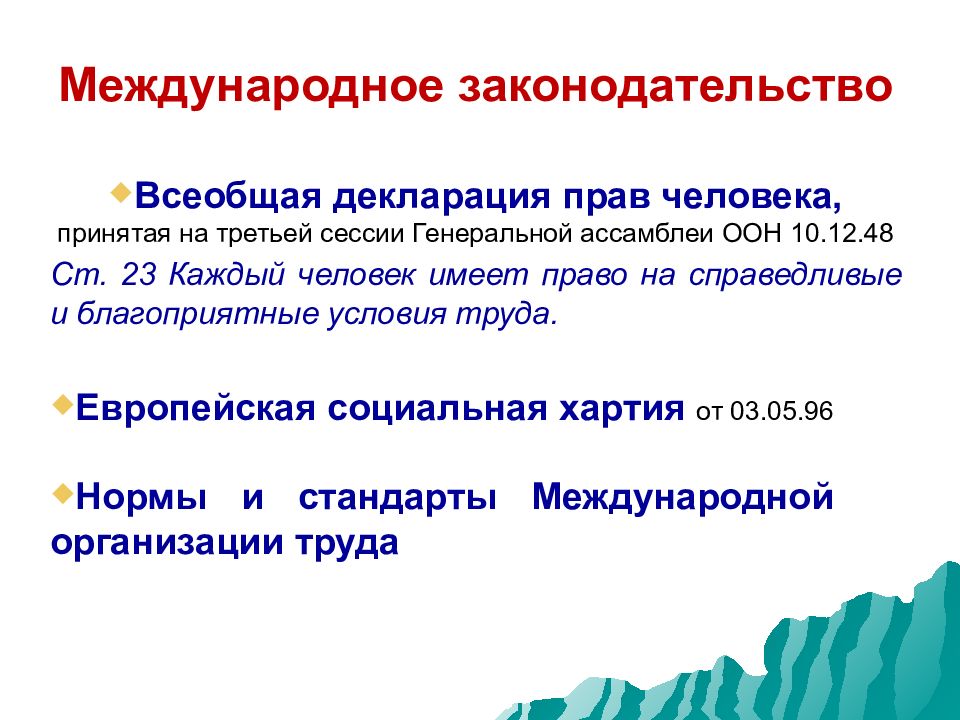 Международное законодательство

Всеобщая декларация прав человека, принятая на третьей сессии Генеральной ассамблеи ООН 10.12.48

Ст. 23 Каждый человек имеет право на справедливые и благоприятные условия труда.

Европейская социальная хартия от 03.05.96

Нормы и стандарты Международной организации труда